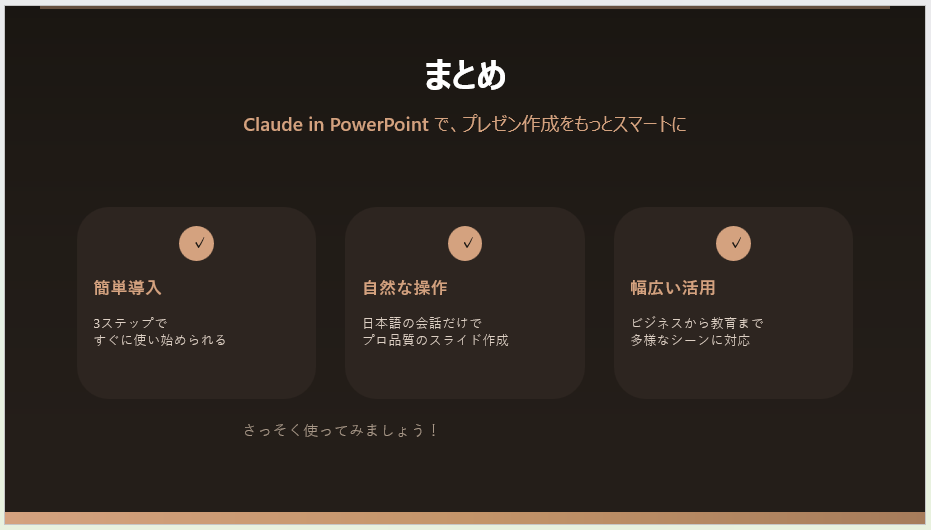 まとめ

Claude in PowerPoint で、プレゼン作成をもっとスマートに

✓

簡単導入

3ステップで
すぐに使い始められる

✓

自然な操作

日本語の会話だけで
プロ品質のスライド作成

✓

幅広い活用

ビジネスから教育まで
多様なシーンに対応

さっそく使ってみましょう！